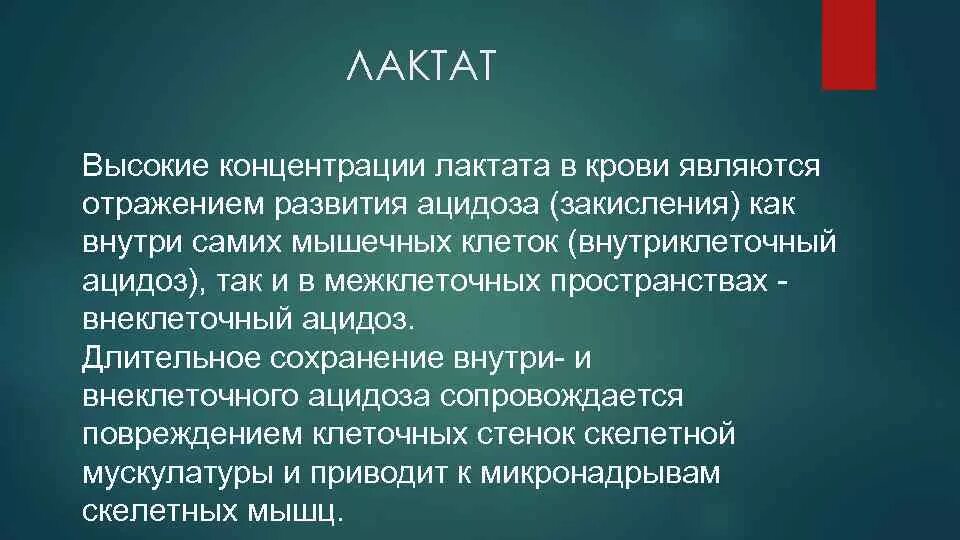 ЛАКТАТ

Высокие концентрации лактата в крови являются отражением развития ацидоза (закисления) как внутри самих мышечных клеток (внутриклеточный ацидоз), так и в межклеточных пространствах - внеклеточный ацидоз.
Длительное сохранение внутри- и внеклеточного ацидоза сопровождается повреждением клеточных стенок скелетной мускулатуры и приводит к микронадрывам скелетных мышц.